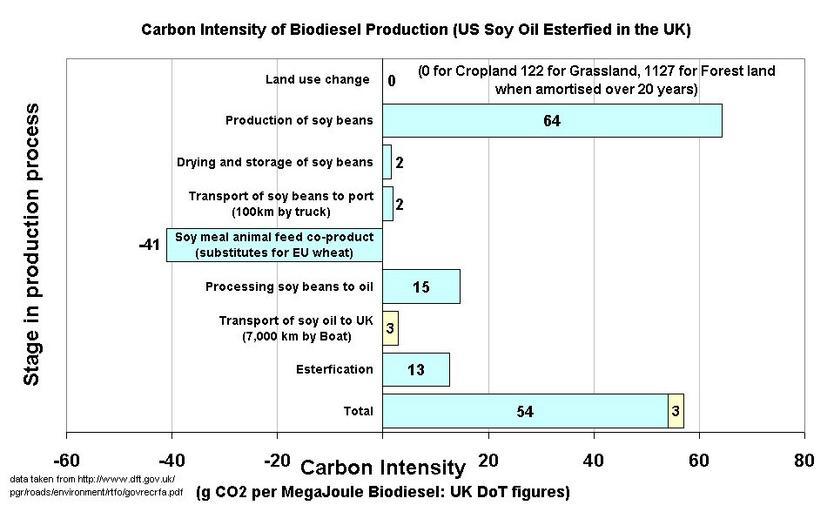 Carbon Intensity of Biodiesel Production (US Soy Oil Esterfied in the UK)

Stage in production process

Land use change
0
(0 for Cropland 122 for Grassland, 1127 for Forest land when amortised over 20 years)

Production of soy beans
64

Drying and storage of soy beans
2

Transport of soy beans to port (100km by truck)
2

-41
Soy meal animal feed co-product (substitutes for EU wheat)

Processing soy beans to oil
15

Transport of soy oil to UK (7,000 km by Boat)
3

Esterfication
13

Total
54
3

-60 -40 -20 0 20 40 60 80

Carbon Intensity
(g CO2 per MegaJoule Biodiesel: UK DoT figures)

data taken from http://www.dft.gov.uk/pgr/roads/environment/rtfo/govrecrfa.pdf